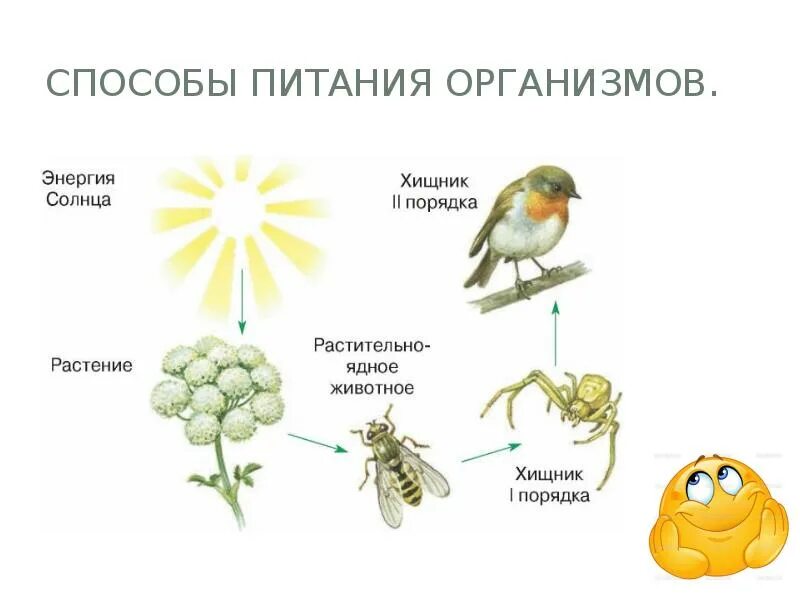 СПОСОБЫ ПИТАНИЯ ОРГАНИЗМОВ.

Энергия Солнца

Хищник II порядка

Растение

Растительноядное животное

Хищник I порядка